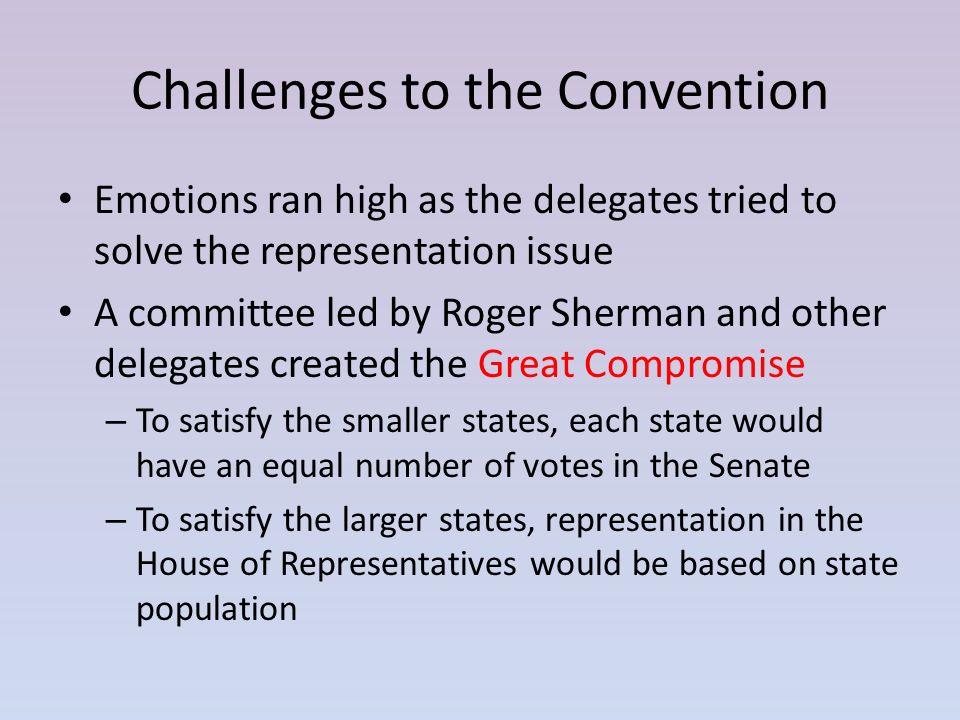 Challenges to the Convention

• Emotions ran high as the delegates tried to solve the representation issue

• A committee led by Roger Sherman and other delegates created the Great Compromise

– To satisfy the smaller states, each state would have an equal number of votes in the Senate

– To satisfy the larger states, representation in the House of Representatives would be based on state population